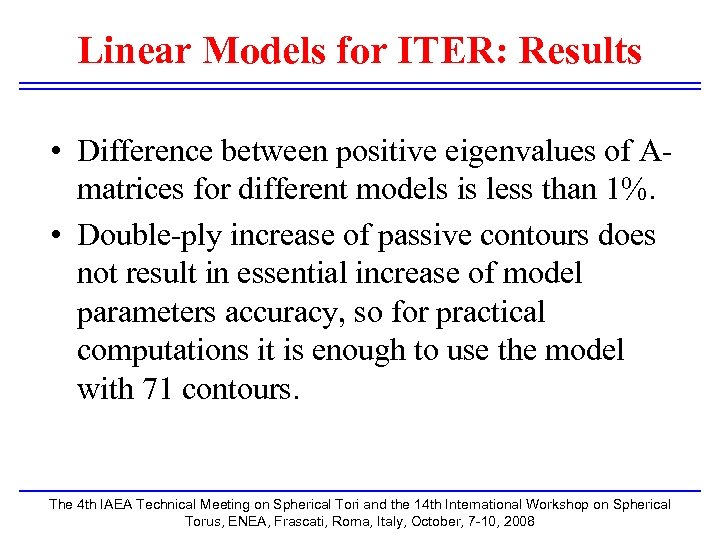 Linear Models for ITER: Results

• Difference between positive eigenvalues of A-matrices for different models is less than 1%.

• Double-ply increase of passive contours does not result in essential increase of model parameters accuracy, so for practical computations it is enough to use the model with 71 contours.

The 4th IAEA Technical Meeting on Spherical Tori and the 14th International Workshop on Spherical Torus, ENEA, Frascati, Roma, Italy, October, 7-10, 2008